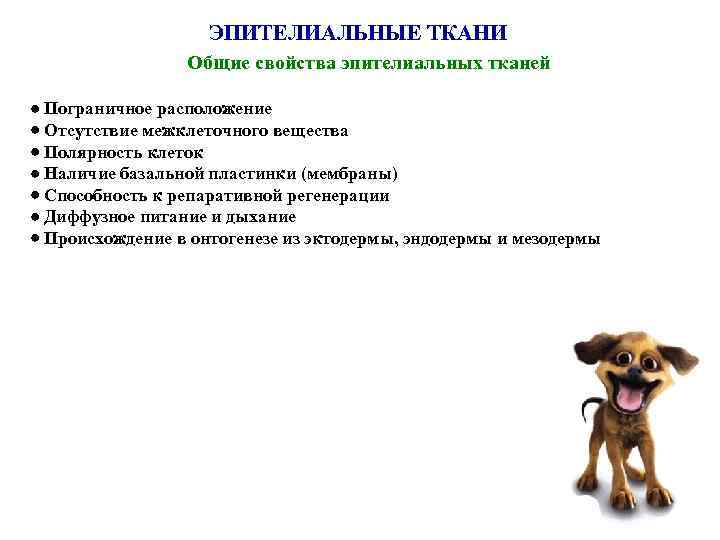 ЭПИТЕЛИАЛЬНЫЕ ТКАНИ

Общие свойства эпителиальных тканей

● Пограничное расположение
● Отсутствие межклеточного вещества
● Полярность клеток
● Наличие базальной пластинки (мембраны)
● Способность к репаративной регенерации
● Диффузное питание и дыхание
● Происхождение в онтогенезе из эктодермы, эндодермы и мезодермы